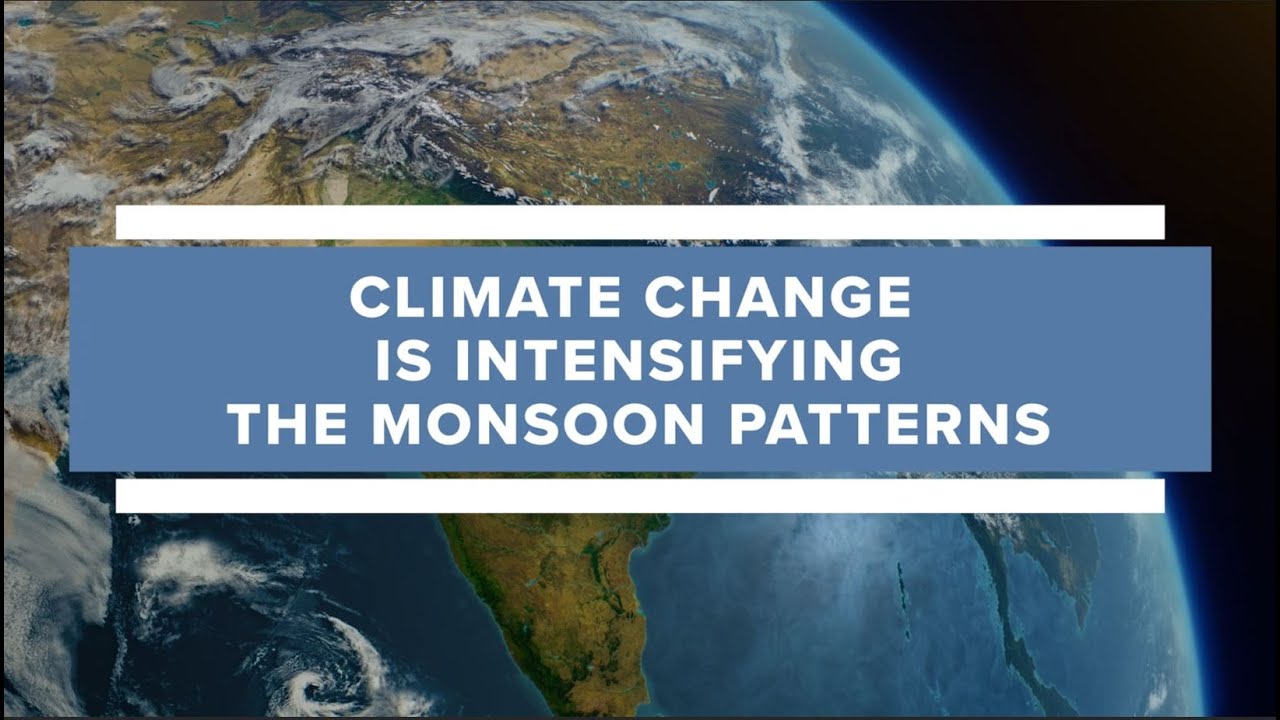 CLIMATE CHANGE
IS INTENSIFYING
THE MONSOON PATTERNS